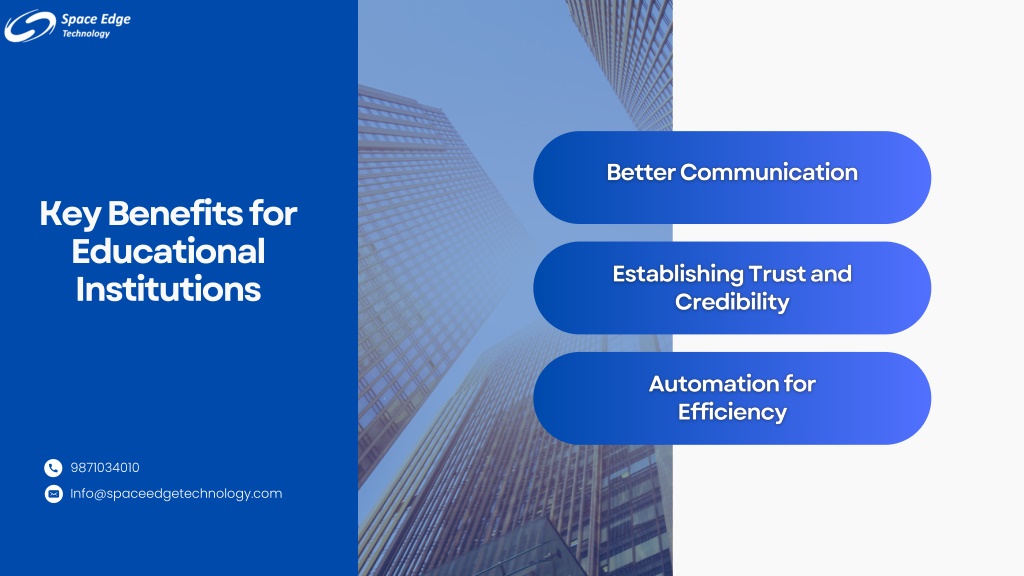 Space Edge
Technology

Key Benefits for Educational Institutions

9871034010

info@spaceedgetechnology.com

Better Communication

Establishing Trust and Credibility

Automation for Efficiency